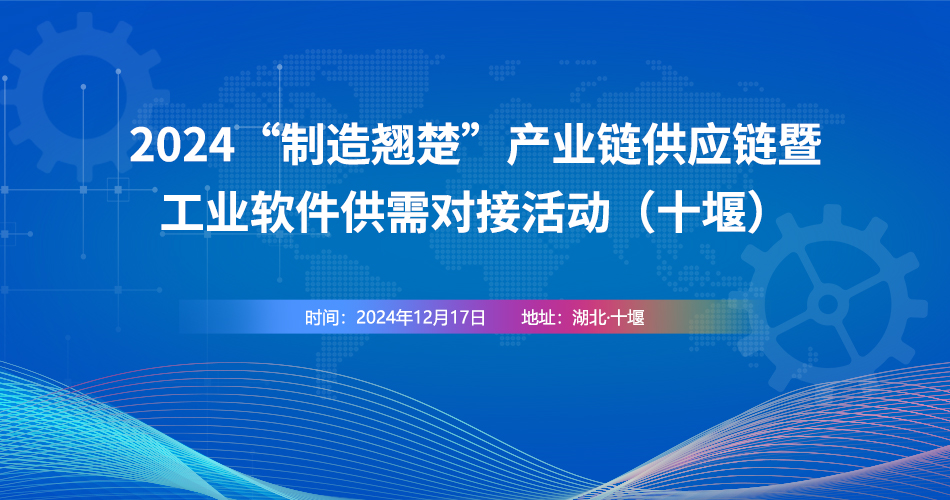 2024“制造翘楚”产业链供应链暨工业软件供需对接活动（十堰）

时间：2024年12月17日　　地址：湖北·十堰